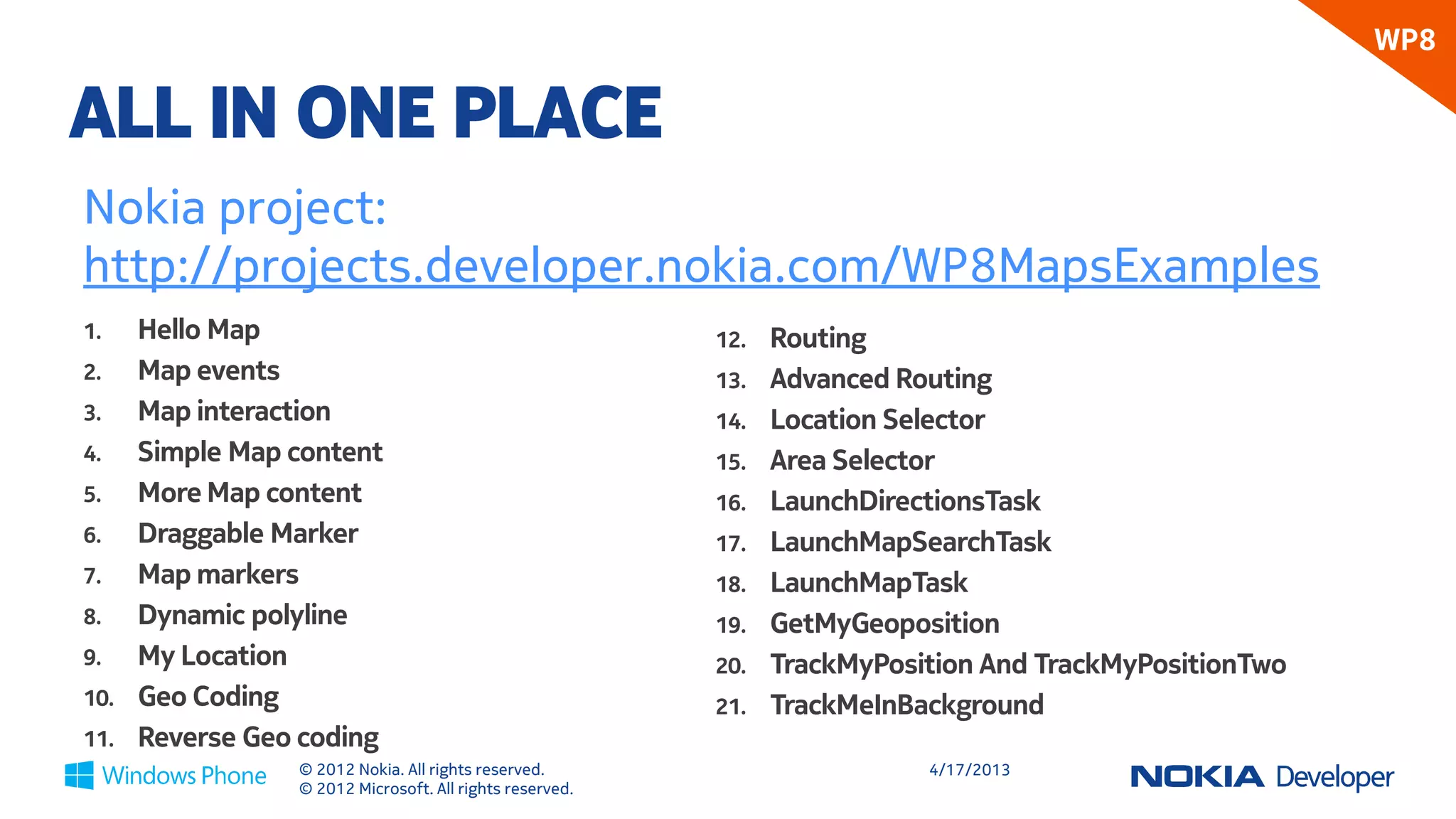 WP8

ALL IN ONE PLACE

Nokia project: http://projects.developer.nokia.com/WP8MapsExamples

1. Hello Map
2. Map events
3. Map interaction
4. Simple Map content
5. More Map content
6. Draggable Marker
7. Map markers
8. Dynamic polyline
9. My Location
10. Geo Coding
11. Reverse Geo coding

12. Routing
13. Advanced Routing
14. Location Selector
15. Area Selector
16. LaunchDirectionsTask
17. LaunchMapSearchTask
18. LaunchMapTask
19. GetMyGeoposition
20. TrackMyPosition And TrackMyPositionTwo
21. TrackMeInBackground

Windows Phone

© 2012 Nokia. All rights reserved.
© 2012 Microsoft. All rights reserved.

4/17/2013

NOKIA Developer